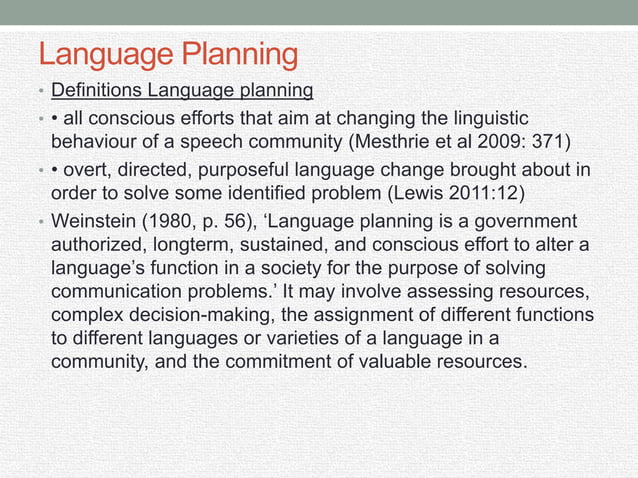 Language Planning

• Definitions Language planning

• • all conscious efforts that aim at changing the linguistic behaviour of a speech community (Mesthrie et al 2009: 371)

• • overt, directed, purposeful language change brought about in order to solve some identified problem (Lewis 2011:12)

• Weinstein (1980, p. 56), ‘Language planning is a government authorized, longterm, sustained, and conscious effort to alter a language’s function in a society for the purpose of solving communication problems.’ It may involve assessing resources, complex decision-making, the assignment of different functions to different languages or varieties of a language in a community, and the commitment of valuable resources.